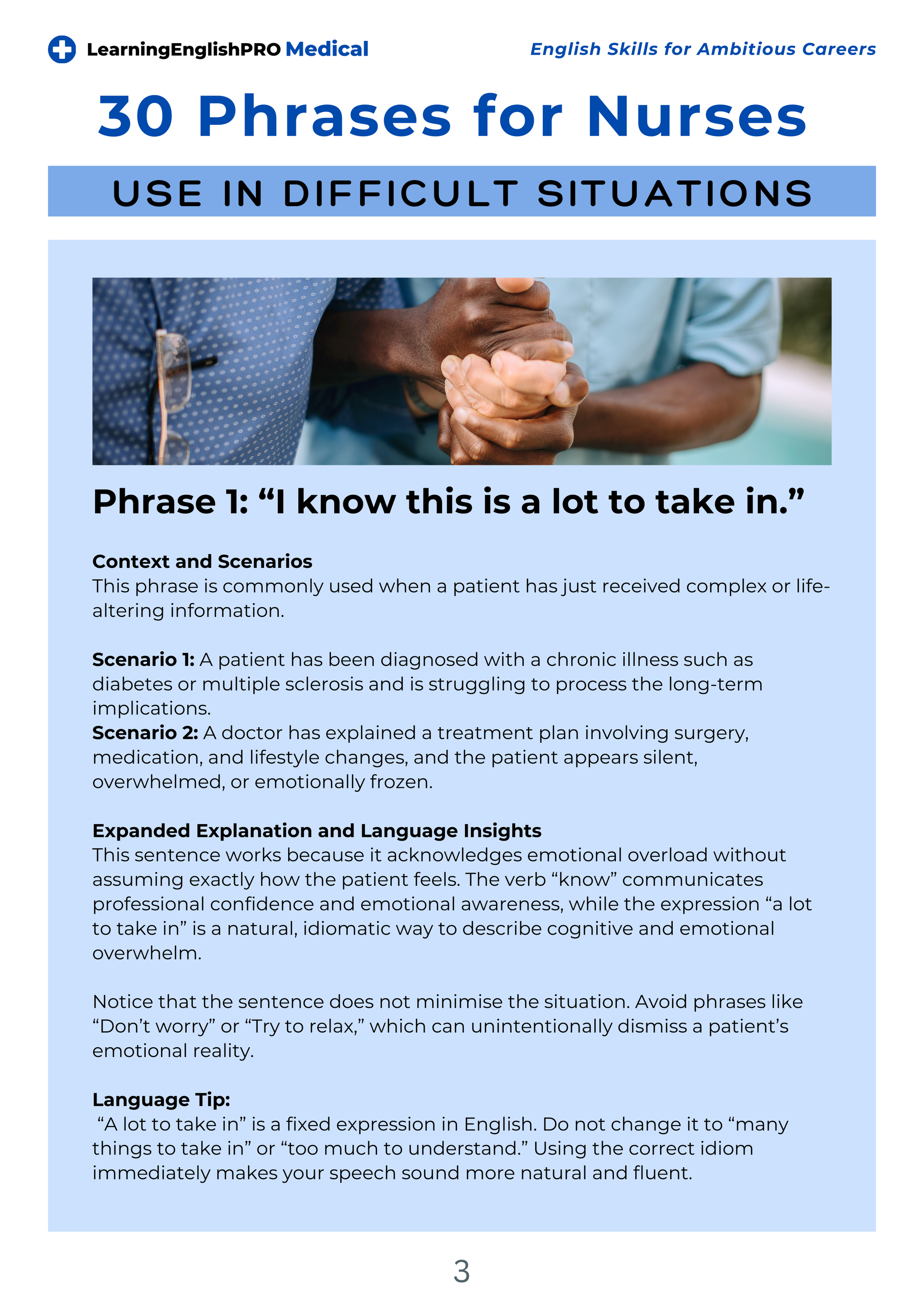 LearningEnglishPRO Medical

English Skills for Ambitious Careers

30 Phrases for Nurses

USE IN DIFFICULT SITUATIONS

Phrase 1: “I know this is a lot to take in.”

Context and Scenarios
This phrase is commonly used when a patient has just received complex or life-altering information.

Scenario 1: A patient has been diagnosed with a chronic illness such as diabetes or multiple sclerosis and is struggling to process the long-term implications.
Scenario 2: A doctor has explained a treatment plan involving surgery, medication, and lifestyle changes, and the patient appears silent, overwhelmed, or emotionally frozen.

Expanded Explanation and Language Insights
This sentence works because it acknowledges emotional overload without assuming exactly how the patient feels. The verb “know” communicates professional confidence and emotional awareness, while the expression “a lot to take in” is a natural, idiomatic way to describe cognitive and emotional overwhelm.

Notice that the sentence does not minimise the situation. Avoid phrases like “Don’t worry” or “Try to relax,” which can unintentionally dismiss a patient’s emotional reality.

Language Tip:
“A lot to take in” is a fixed expression in English. Do not change it to “many things to take in” or “too much to understand.” Using the correct idiom immediately makes your speech sound more natural and fluent.

3